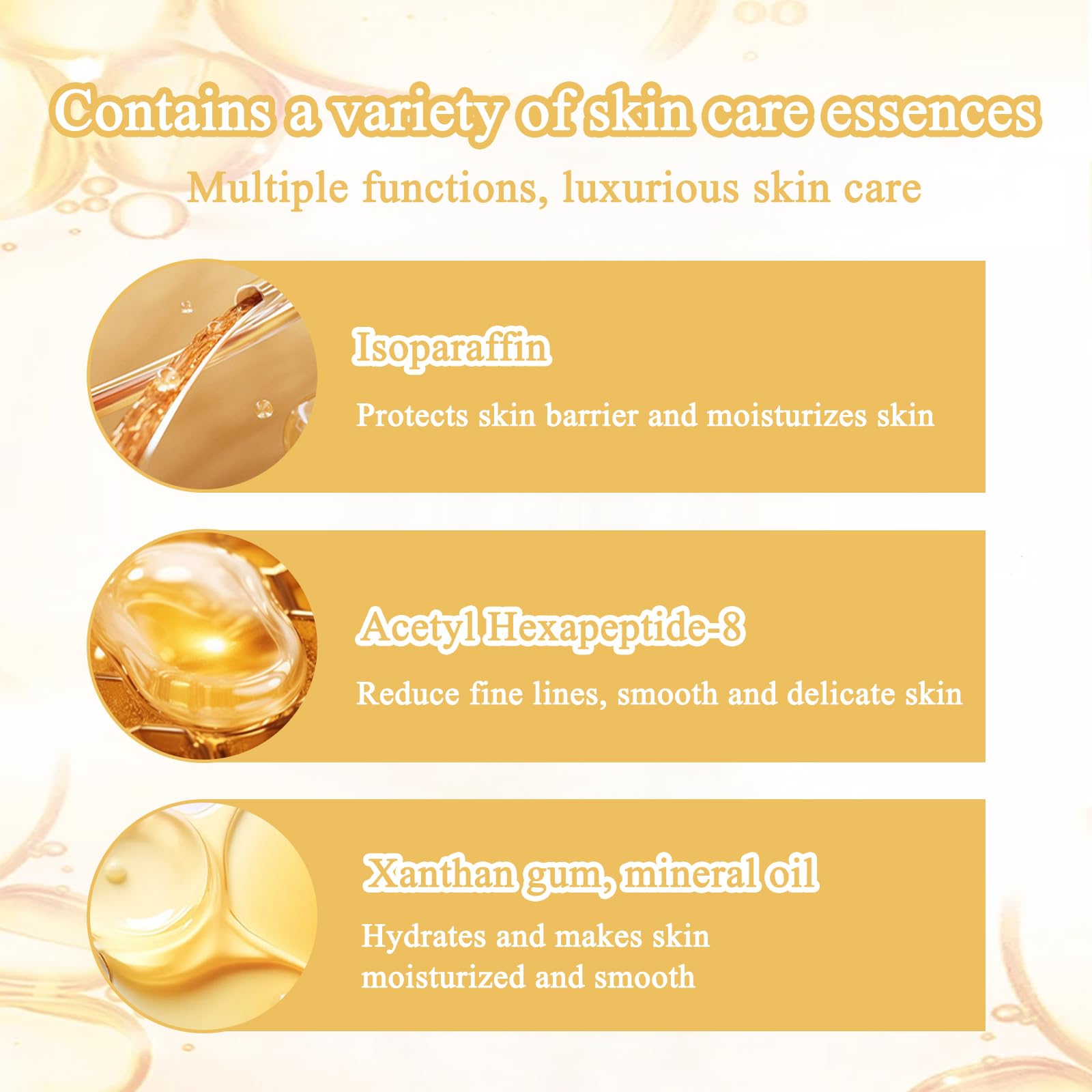 Contains a variety of skin care essences

Multiple functions, luxurious skin care

Isoparaffin

Protects skin barrier and moisturizes skin

Acetyl Hexapeptide-8

Reduce fine lines, smooth and delicate skin

Xanthan gum, mineral oil

Hydrates and makes skin moisturized and smooth